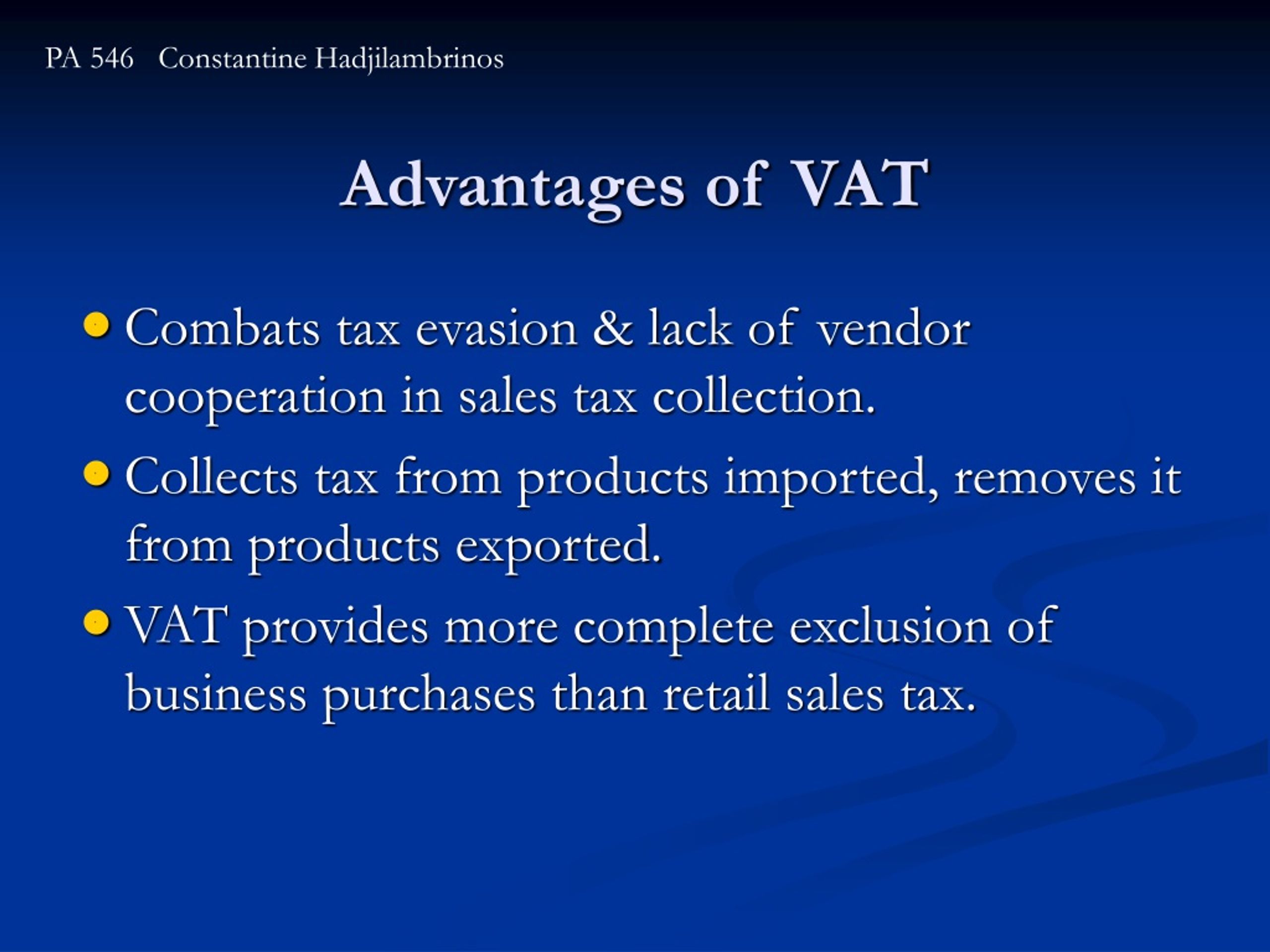 PA 546 Constantine Hadjilambrinos

Advantages of VAT

- Combats tax evasion & lack of vendor cooperation in sales tax collection.
- Collects tax from products imported, removes it from products exported.
- VAT provides more complete exclusion of business purchases than retail sales tax.